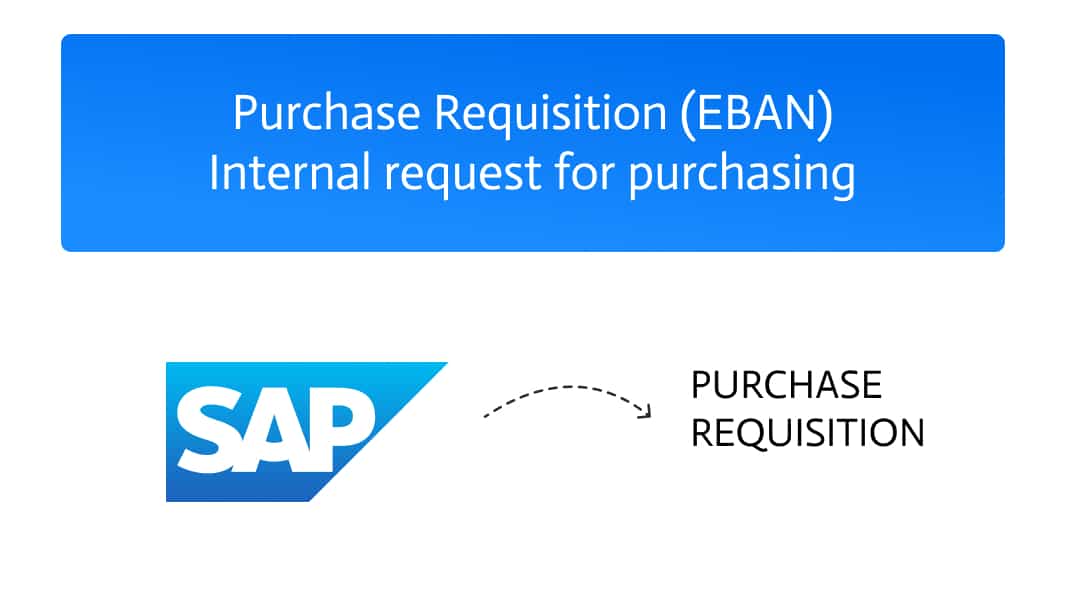 Purchase Requisition (EBAN)
Internal request for purchasing

SAP

PURCHASE
REQUISITION